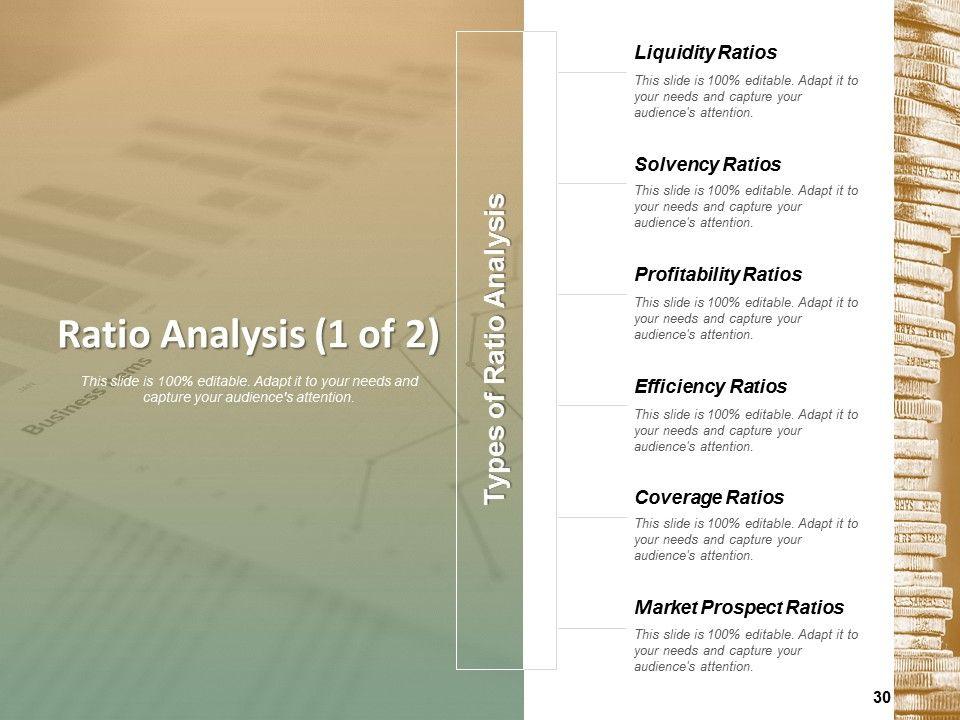 Ratio Analysis (1 of 2)

This slide is 100% editable. Adapt it to your needs and capture your audience's attention.

Types of Ratio Analysis

Liquidity Ratios

This slide is 100% editable. Adapt it to your needs and capture your audience's attention.

Solvency Ratios

This slide is 100% editable. Adapt it to your needs and capture your audience's attention.

Profitability Ratios

This slide is 100% editable. Adapt it to your needs and capture your audience's attention.

Efficiency Ratios

This slide is 100% editable. Adapt it to your needs and capture your audience's attention.

Coverage Ratios

This slide is 100% editable. Adapt it to your needs and capture your audience's attention.

Market Prospect Ratios

This slide is 100% editable. Adapt it to your needs and capture your audience's attention.

30